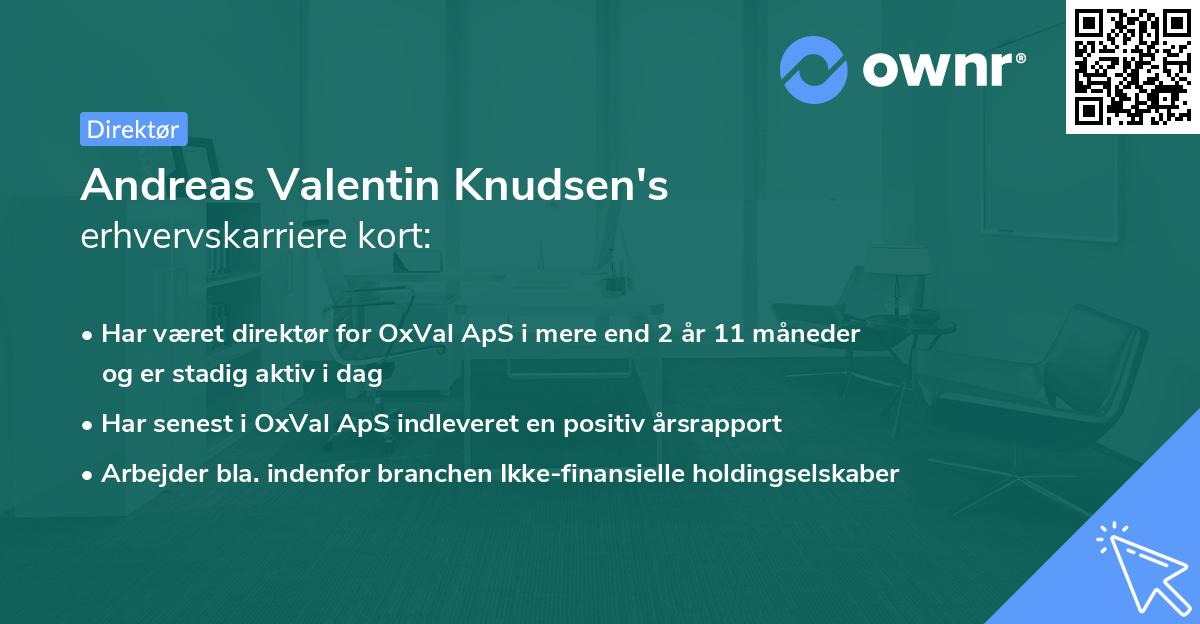 ownr®

Direktør

Andreas Valentin Knudsen's
erhvervskarriere kort:

• Har været direktør for OxVal ApS i mere end 2 år 11 måneder og er stadig aktiv i dag

• Har senest i OxVal ApS indleveret en positiv årsrapport

• Arbejder bla. indenfor branchen Ikke-finansielle holdingselskaber